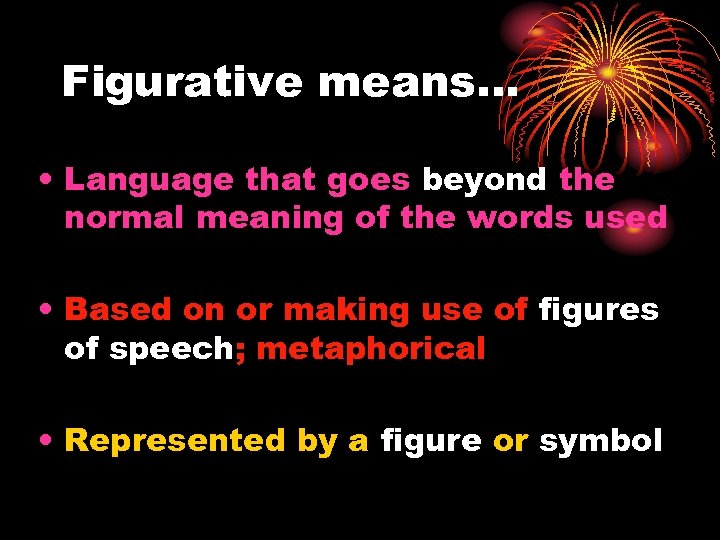 Figurative means…

• Language that goes beyond the normal meaning of the words used

• Based on or making use of figures of speech; metaphorical

• Represented by a figure or symbol